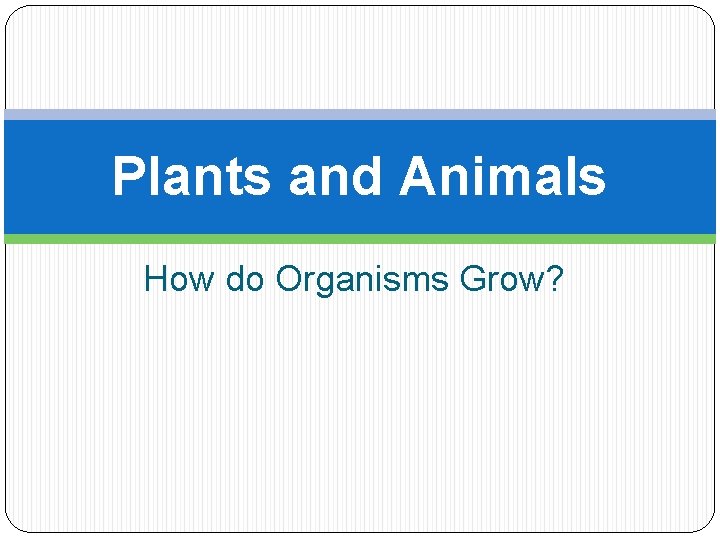 Plants and Animals

How do Organisms Grow?